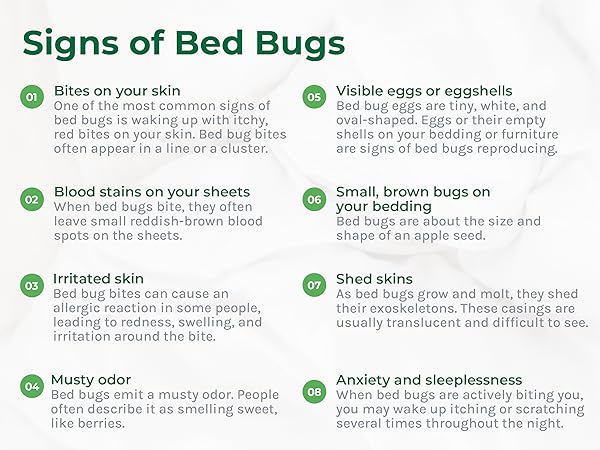 Signs of Bed Bugs

01
Bites on your skin
One of the most common signs of bed bugs is waking up with itchy, red bites on your skin. Bed bug bites often appear in a line or a cluster.

02
Blood stains on your sheets
When bed bugs bite, they often leave small reddish-brown blood spots on the sheets.

03
Irritated skin
Bed bug bites can cause an allergic reaction in some people, leading to redness, swelling, and irritation around the bite.

04
Musty odor
Bed bugs emit a musty odor. People often describe it as smelling sweet, like berries.

05
Visible eggs or eggshells
Bed bug eggs are tiny, white, and oval-shaped. Eggs or their empty shells on your bedding or furniture are signs of bed bugs reproducing.

06
Small, brown bugs on your bedding
Bed bugs are about the size and shape of an apple seed.

07
Shed skins
As bed bugs grow and molt, they shed their exoskeletons. These casings are usually translucent and difficult to see.

08
Anxiety and sleeplessness
When bed bugs are actively biting you, you may wake up itching or scratching several times throughout the night.